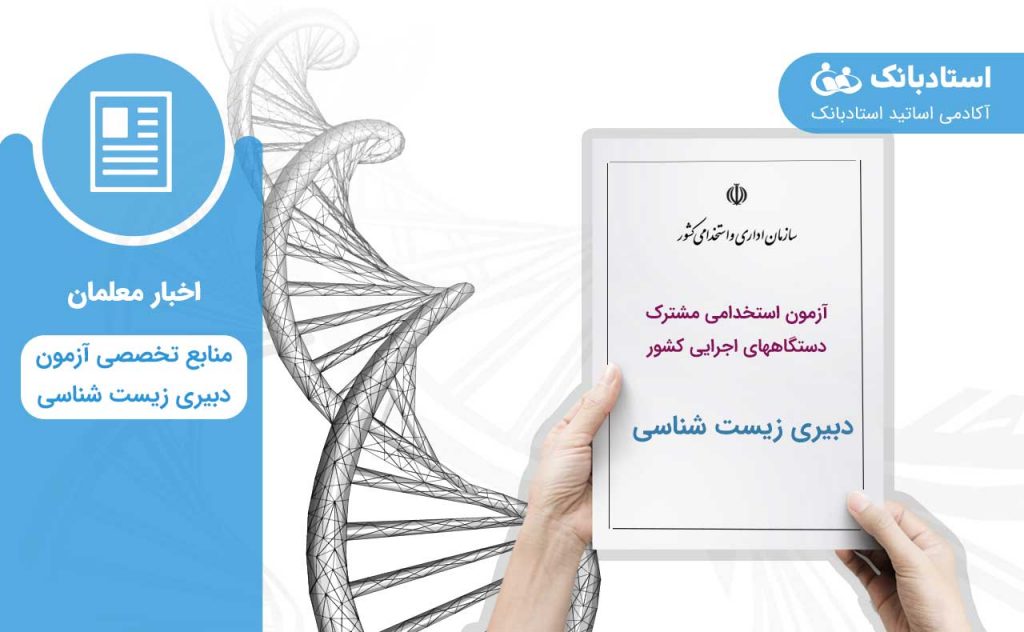 استادبانک
آکادمی اساتید استادبانک

اخبار معلمان

منابع تخصصی آزمون دبیری زیست شناسی

سازمان اداری و استخدامی کشور

آزمون استخدامی مشترک دستگاههای اجرایی کشور

دبیری زیست شناسی